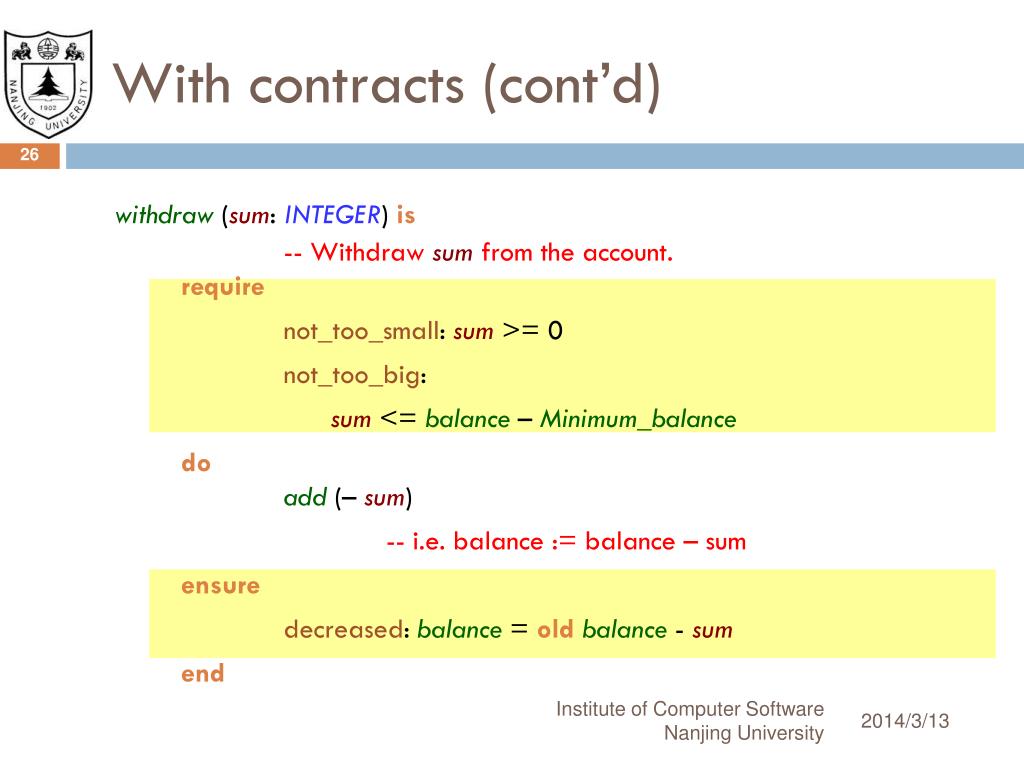 NANJING UNIVERSITY
1902

With contracts (cont'd)

26

withdraw (sum: INTEGER) is
-- Withdraw sum from the account.
require
not_too_small: sum >= 0
not_too_big:
sum <= balance – Minimum_balance
do
add (– sum)
-- i.e. balance := balance – sum
ensure
decreased: balance = old balance - sum
end

Institute of Computer Software
Nanjing University

2014/3/13